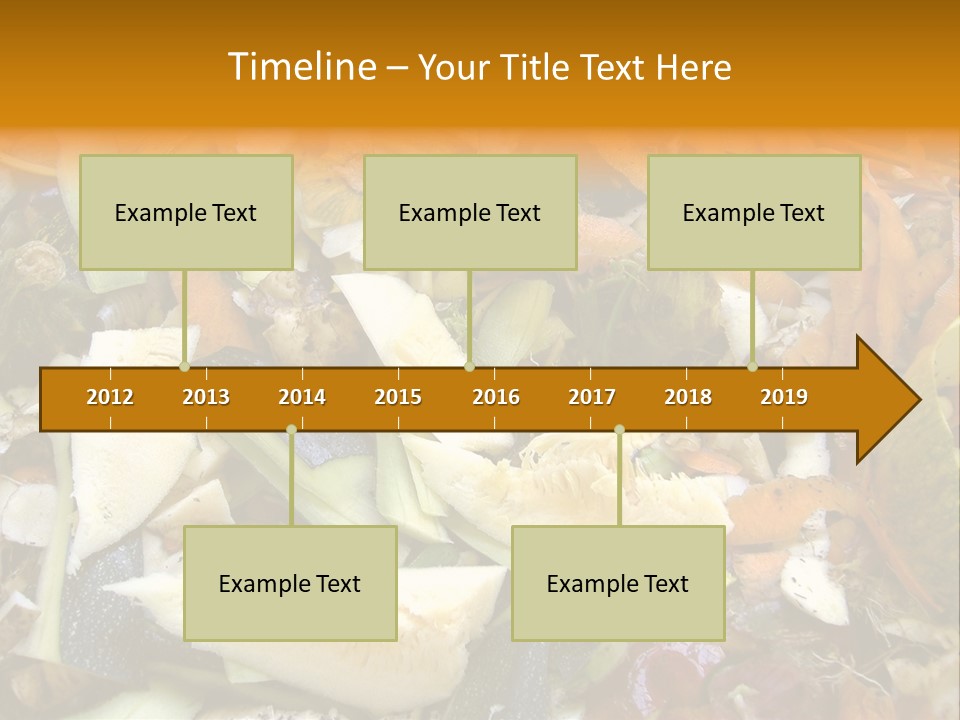 Timeline – Your Title Text Here

Example Text

Example Text

Example Text

2012 2013 2014 2015 2016 2017 2018 2019

Example Text

Example Text